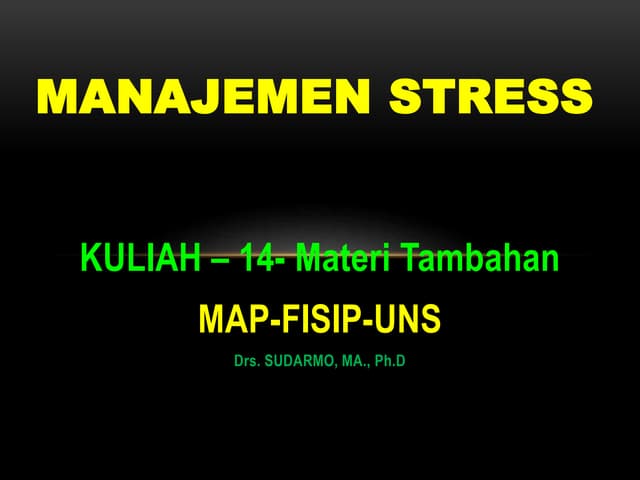 MANAJEMEN STRESS

KULIAH – 14- Materi Tambahan

MAP-FISIP-UNS

Drs. SUDARMO, MA., Ph.D